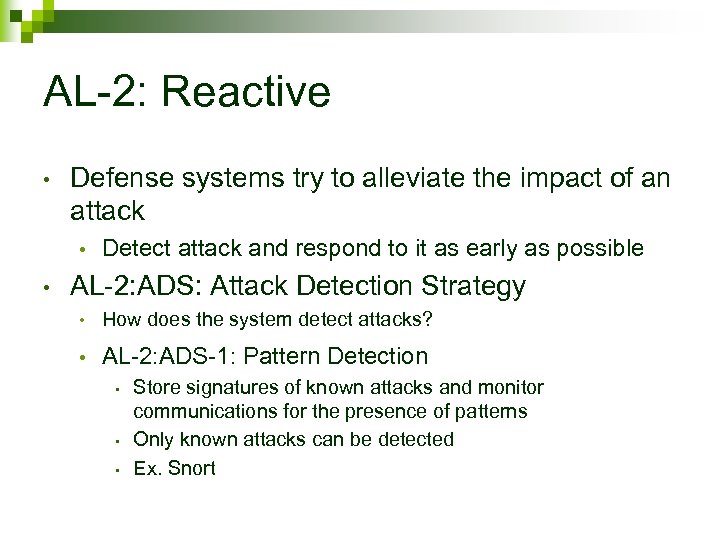 AL-2: Reactive

• Defense systems try to alleviate the impact of an attack
  • Detect attack and respond to it as early as possible
• AL-2:ADS: Attack Detection Strategy
  • How does the system detect attacks?
  • AL-2:ADS-1: Pattern Detection
    • Store signatures of known attacks and monitor communications for the presence of patterns
    • Only known attacks can be detected
    • Ex. Snort